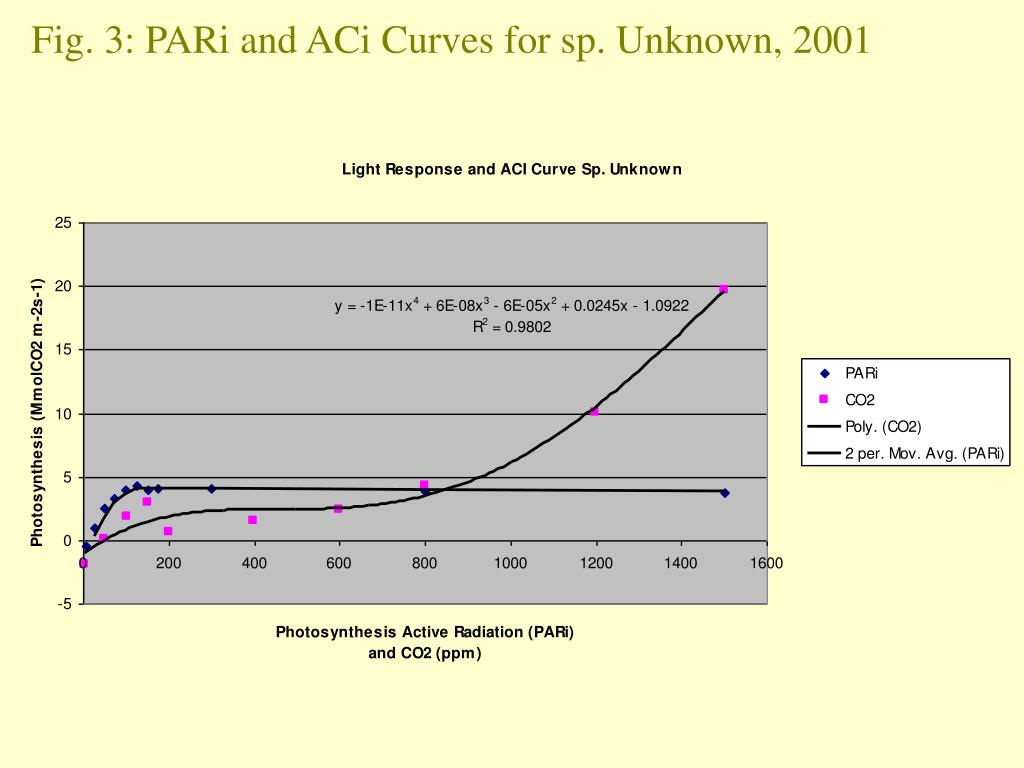 Fig. 3: PARi and ACi Curves for sp. Unknown, 2001

Light Response and ACI Curve Sp. Unknown

Photosynthesis (MmolCO2 m-2s-1)

25
20
15
10
5
0
-5

$y = -1E-11x^4 + 6E-08x^3 - 6E-05x^2 + 0.0245x - 1.0922$
$R^2 = 0.9802$

0 200 400 600 800 1000 1200 1400 1600

Photosynthesis Active Radiation (PARi)
and CO2 (ppm)

PARi
CO2
Poly. (CO2)
2 per. Mov. Avg. (PARi)